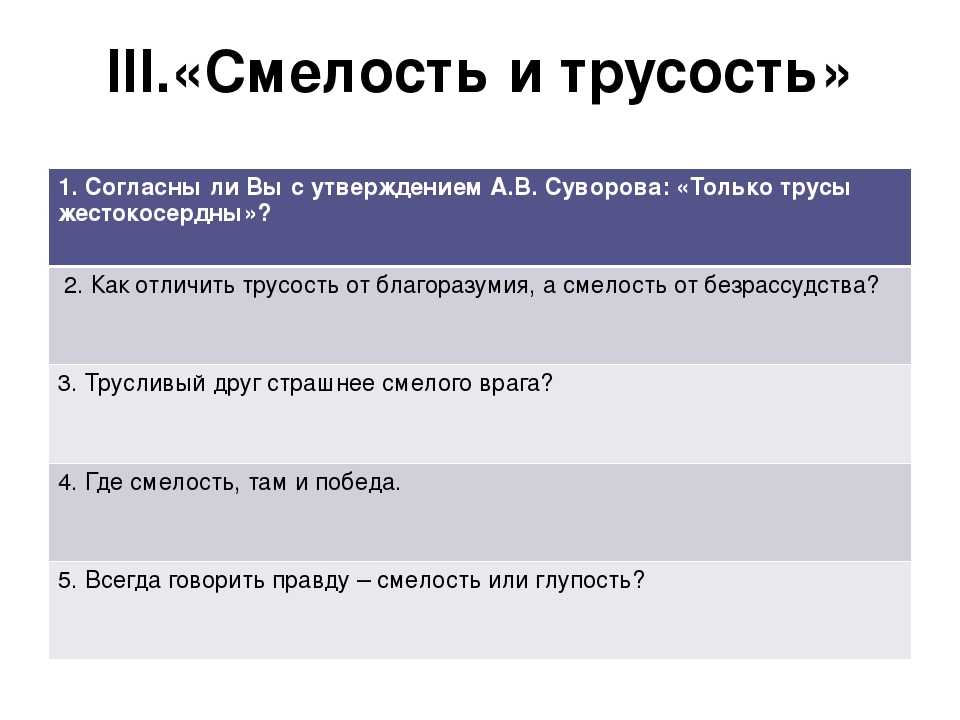 III.«Смелость и трусость»

| 1. Согласны ли Вы с утверждением А.В. Суворова: «Только трусы жестокосердны»? |
|---|
| 2. Как отличить трусость от благоразумия, а смелость от безрассудства? |
| 3. Трусливый друг страшнее смелого врага? |
| 4. Где смелость, там и победа. |
| 5. Всегда говорить правду – смелость или глупость? |